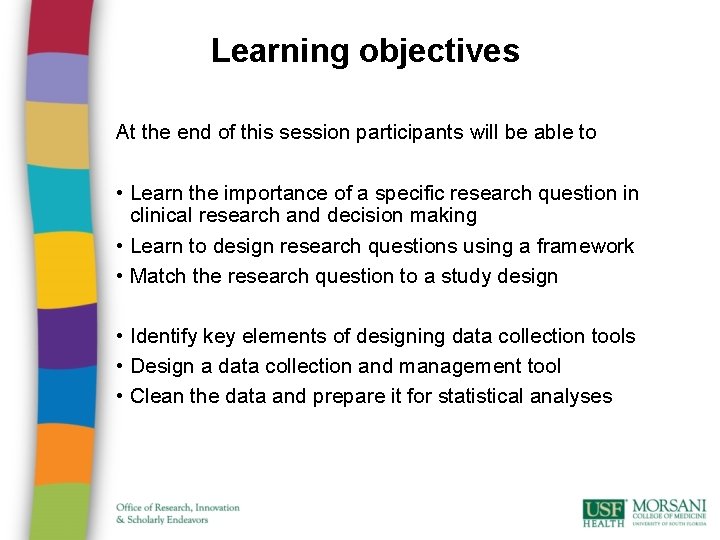 Learning objectives

At the end of this session participants will be able to

• Learn the importance of a specific research question in clinical research and decision making
• Learn to design research questions using a framework
• Match the research question to a study design

• Identify key elements of designing data collection tools
• Design a data collection and management tool
• Clean the data and prepare it for statistical analyses

Office of Research, Innovation & Scholarly Endeavors

USF HEALTH MORSANI COLLEGE OF MEDICINE UNIVERSITY OF SOUTH FLORIDA